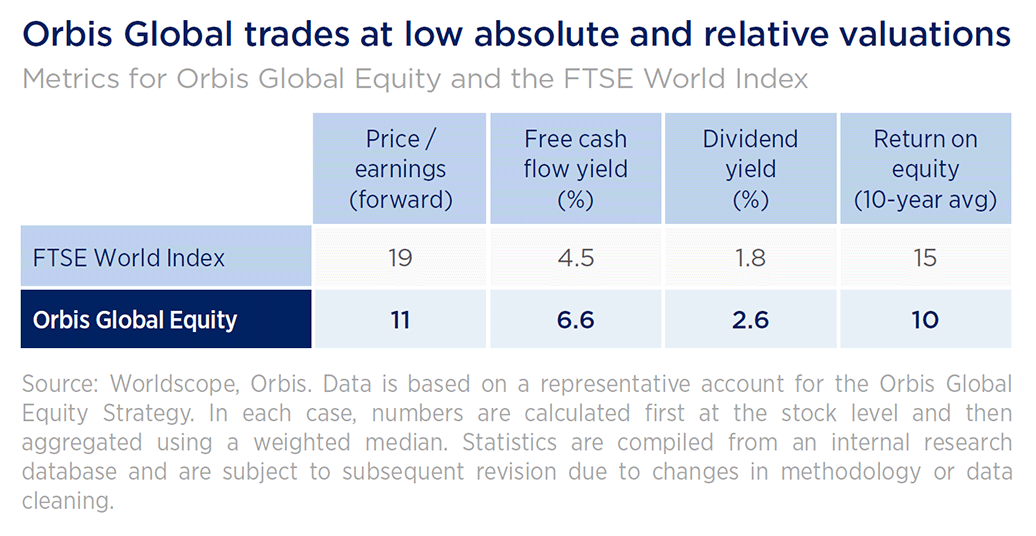 Orbis Global trades at low absolute and relative valuations

Metrics for Orbis Global Equity and the FTSE World Index

| | Price / earnings (forward) | Free cash flow yield (%) | Dividend yield (%) | Return on equity (10-year avg) |
|---|---|---|---|---|
| FTSE World Index | 19 | 4.5 | 1.8 | 15 |
| Orbis Global Equity | 11 | 6.6 | 2.6 | 10 |

Source: Worldscope, Orbis. Data is based on a representative account for the Orbis Global Equity Strategy. In each case, numbers are calculated first at the stock level and then aggregated using a weighted median. Statistics are compiled from an internal research database and are subject to subsequent revision due to changes in methodology or data cleaning.